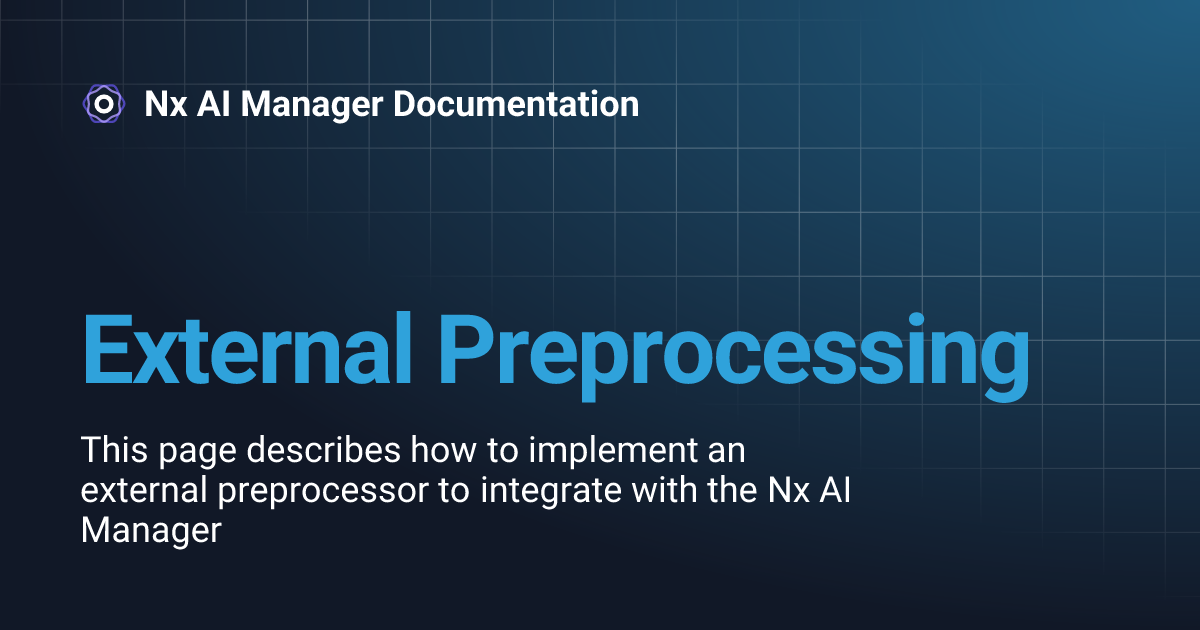 Nx AI Manager Documentation

External Preprocessing

This page describes how to implement an external preprocessor to integrate with the Nx AI Manager